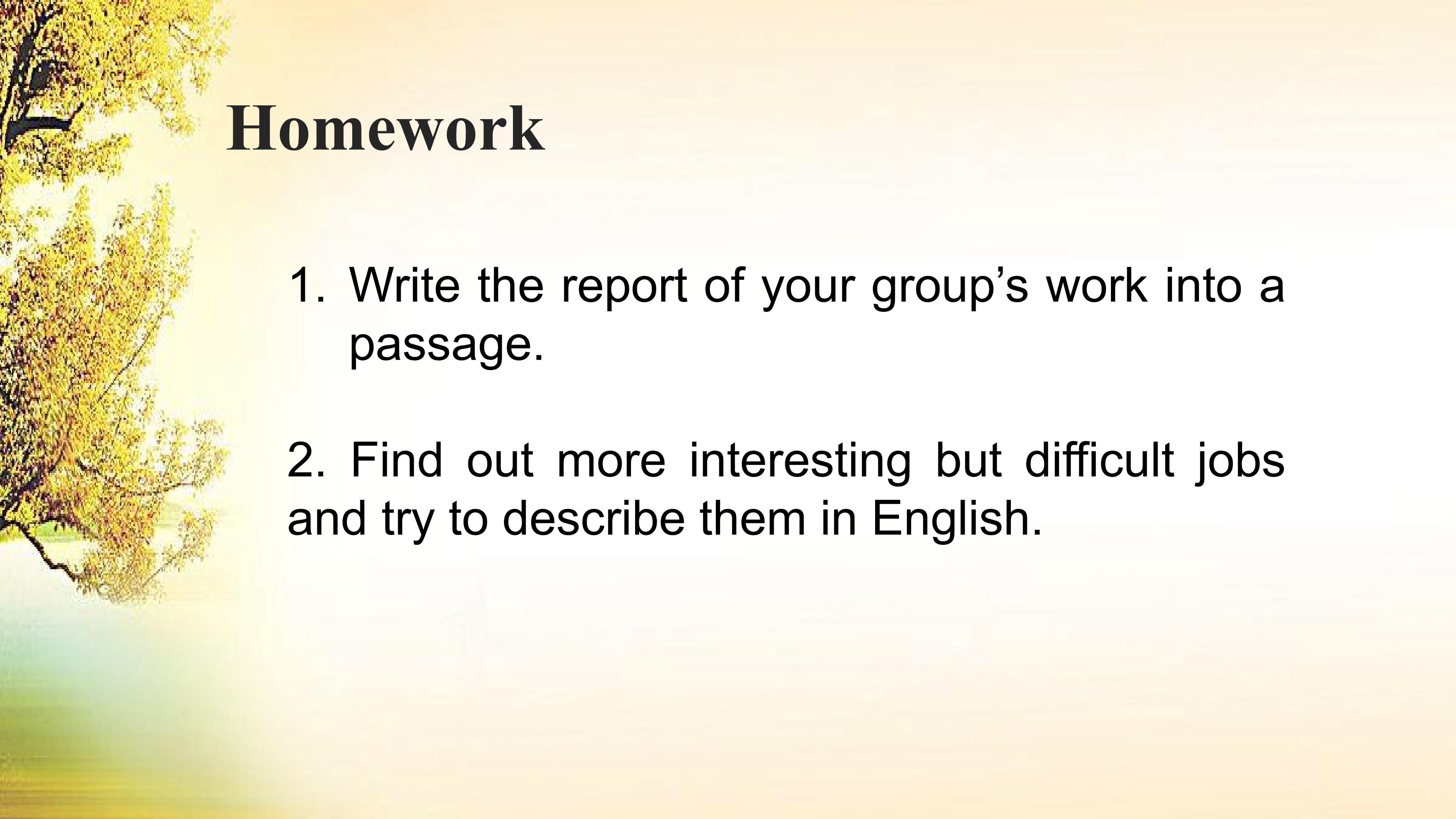 Homework

1. Write the report of your group’s work into a passage.

2. Find out more interesting but difficult jobs and try to describe them in English.